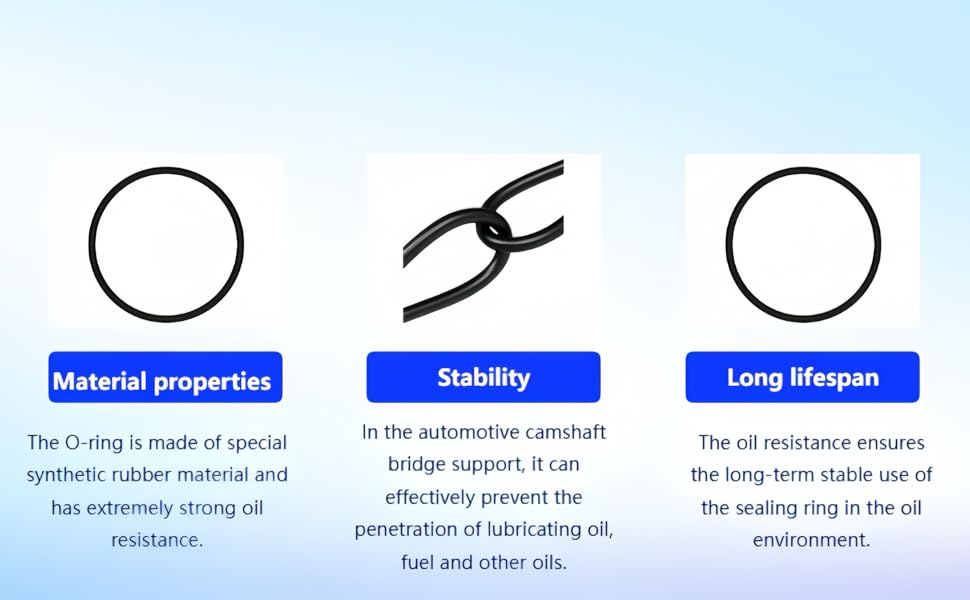 Material properties

The O-ring is made of special synthetic rubber material and has extremely strong oil resistance.

Stability

In the automotive camshaft bridge support, it can effectively prevent the penetration of lubricating oil, fuel and other oils.

Long lifespan

The oil resistance ensures the long-term stable use of the sealing ring in the oil environment.